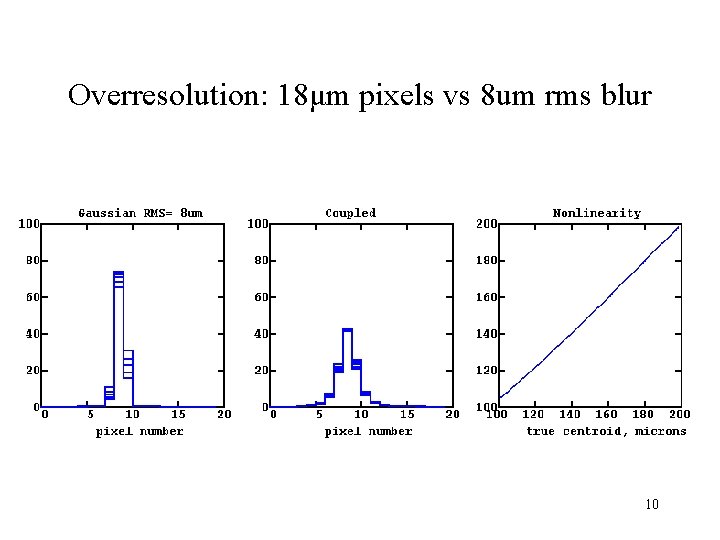 Overresolution: 18µm pixels vs 8um rms blur

Gaussian RMS= 8um

100
80
60
40
20
0
0 5 10 15 20
pixel number

Coupled

100
80
60
40
20
0
0 5 10 15 20
pixel number

Nonlinearity

200
180
160
140
120
100
100 120 140 160 180 200
true centroid, microns

10